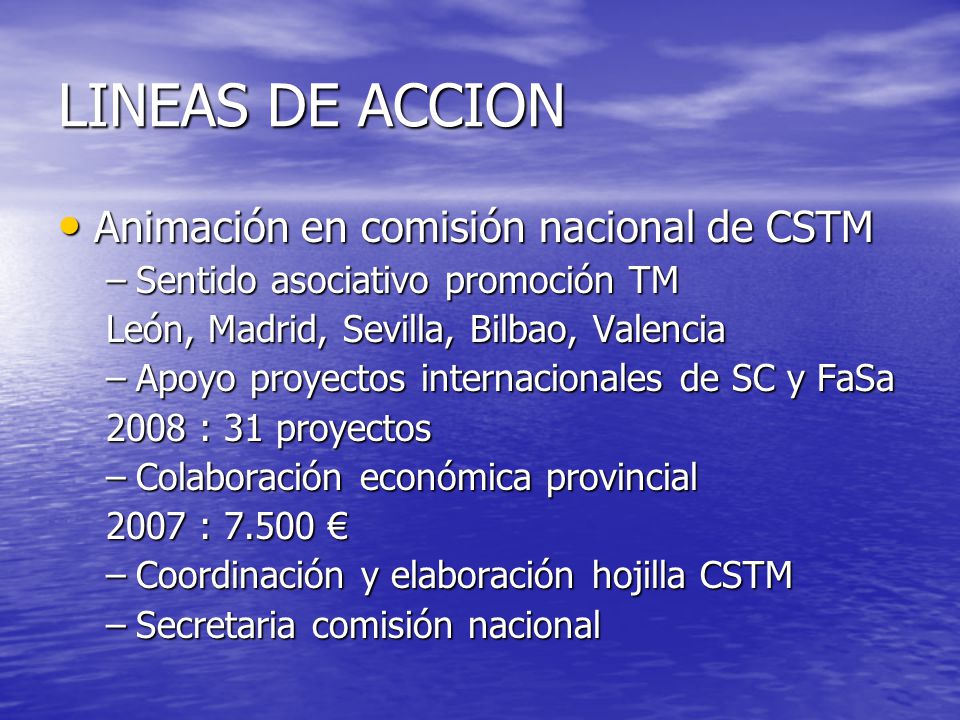 LINEAS DE ACCION

• Animación en comisión nacional de CSTM
– Sentido asociativo promoción TM
León, Madrid, Sevilla, Bilbao, Valencia
– Apoyo proyectos internacionales de SC y FaSa
2008 : 31 proyectos
– Colaboración económica provincial
2007 : 7.500 €
– Coordinación y elaboración hojilla CSTM
– Secretaria comisión nacional